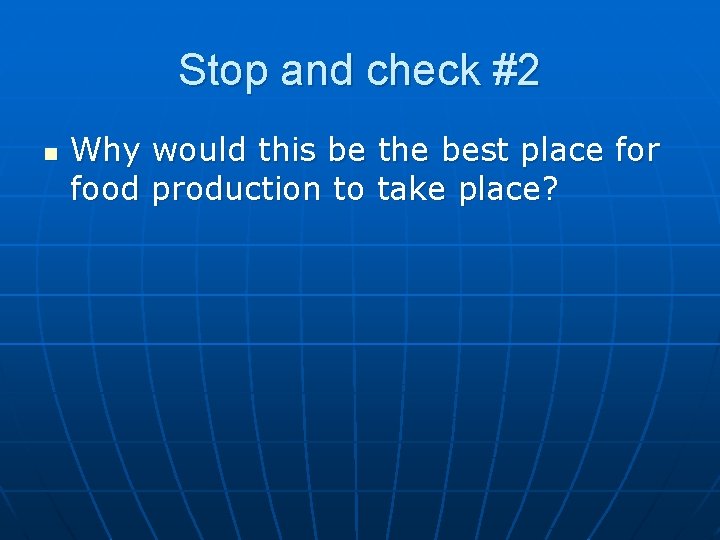 Stop and check #2

Why would this be the best place for food production to take place?